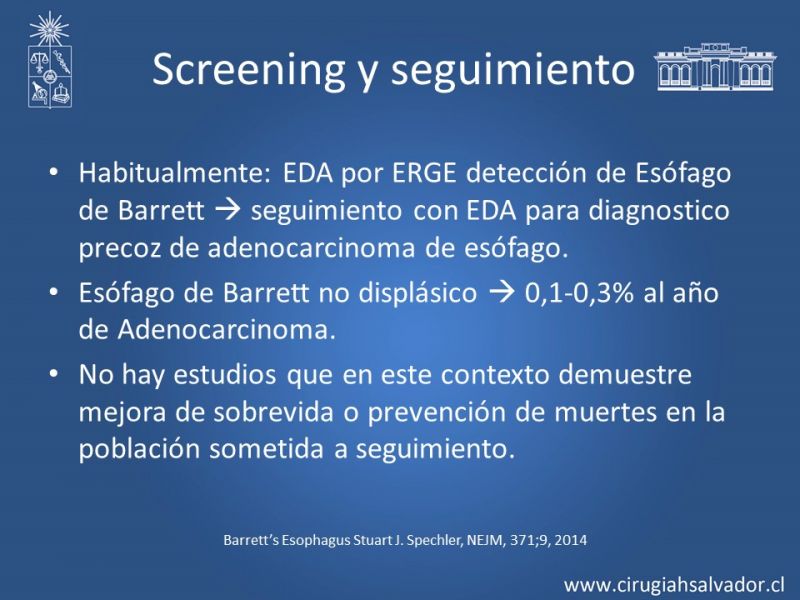 Screening y seguimiento

• Habitualmente: EDA por ERGE detección de Esófago de Barrett → seguimiento con EDA para diagnostico precoz de adenocarcinoma de esófago.

• Esófago de Barrett no displásico → 0,1-0,3% al año de Adenocarcinoma.

• No hay estudios que en este contexto demuestre mejora de sobrevida o prevención de muertes en la población sometida a seguimiento.

Barrett's Esophagus Stuart J. Spechler, NEJM, 371;9, 2014

www.cirugiahsalvador.cl